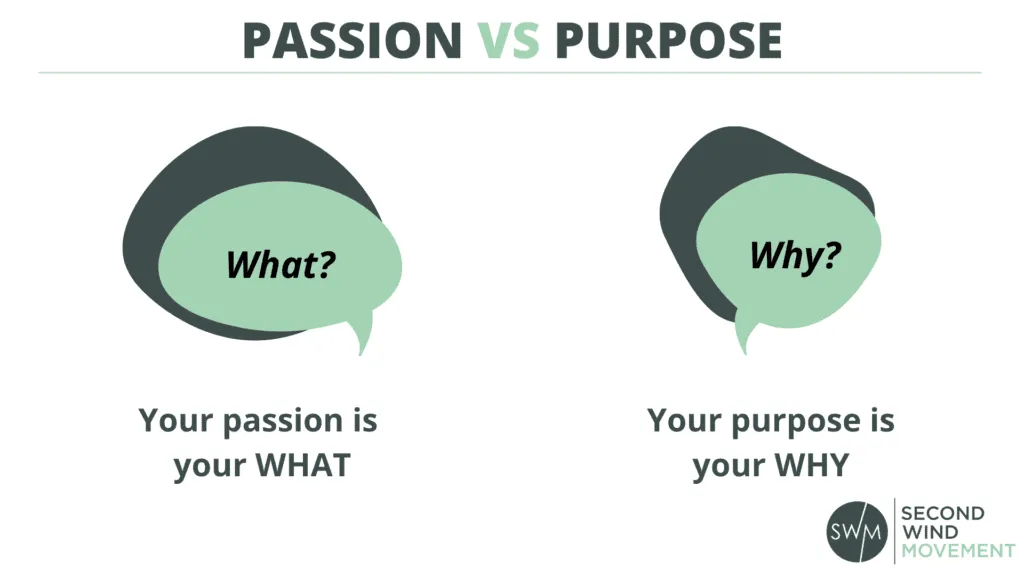 PASSION VS PURPOSE

What?

Your passion is your WHAT

Why?

Your purpose is your WHY

SWM SECOND WIND MOVEMENT